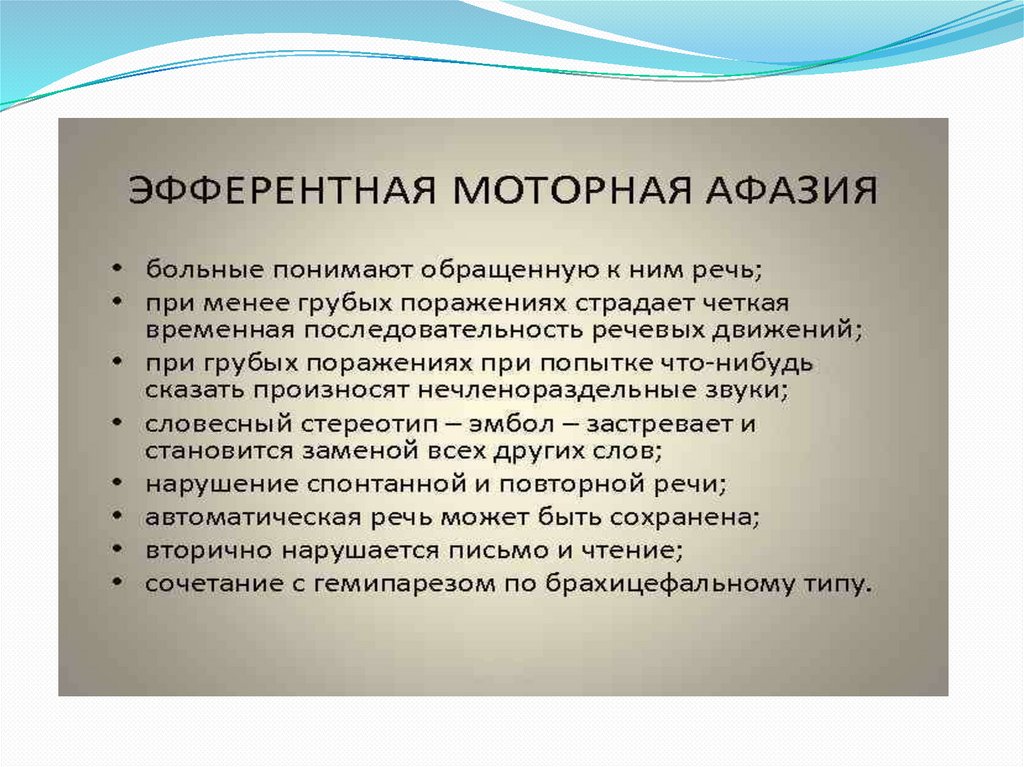 ЭФФЕРЕНТНАЯ МОТОРНАЯ АФАЗИЯ

• больные понимают обращенную к ним речь;
• при менее грубых поражениях страдает четкая временная последовательность речевых движений;
• при грубых поражениях при попытке что-нибудь сказать произносят нечленораздельные звуки;
• словесный стереотип – эмбол – застревает и становится заменой всех других слов;
• нарушение спонтанной и повторной речи;
• автоматическая речь может быть сохранена;
• вторично нарушается письмо и чтение;
• сочетание с гемипарезом по брахицефальному типу.